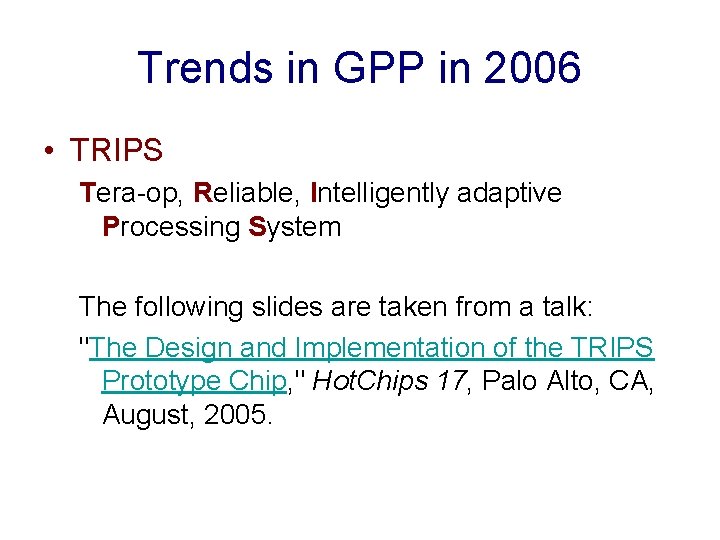 Trends in GPP in 2006

• TRIPS

Tera-op, Reliable, Intelligently adaptive Processing System

The following slides are taken from a talk:

"The Design and Implementation of the TRIPS Prototype Chip," HotChips 17, Palo Alto, CA, August, 2005.